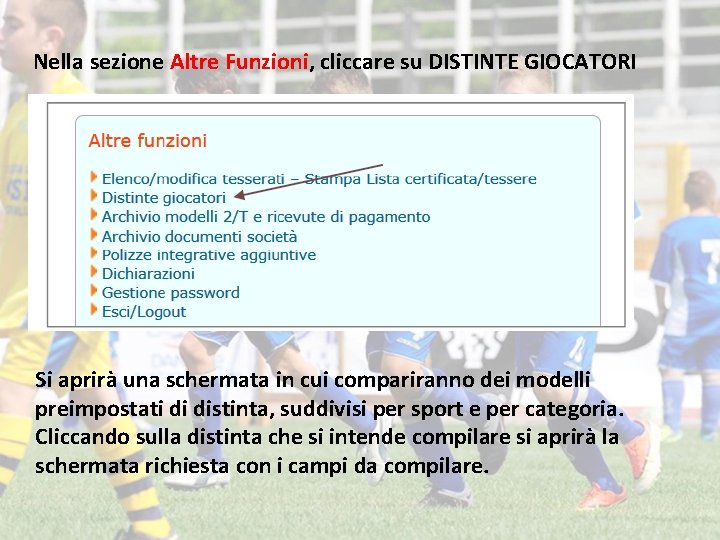 Nella sezione Altre Funzioni, cliccare su DISTINTE GIOCATORI

Altre funzioni

Elenco/modifica tesserati – Stampa Lista certificata/tessere
Distinte giocatori
Archivio modelli 2/T e ricevute di pagamento
Archivio documenti società
Polizze integrative aggiuntive
Dichiarazioni
Gestione password
Esci/Logout

Si aprirà una schermata in cui compariranno dei modelli preimpostati di distinta, suddivisi per sport e per categoria. Cliccando sulla distinta che si intende compilare si aprirà la schermata richiesta con i campi da compilare.